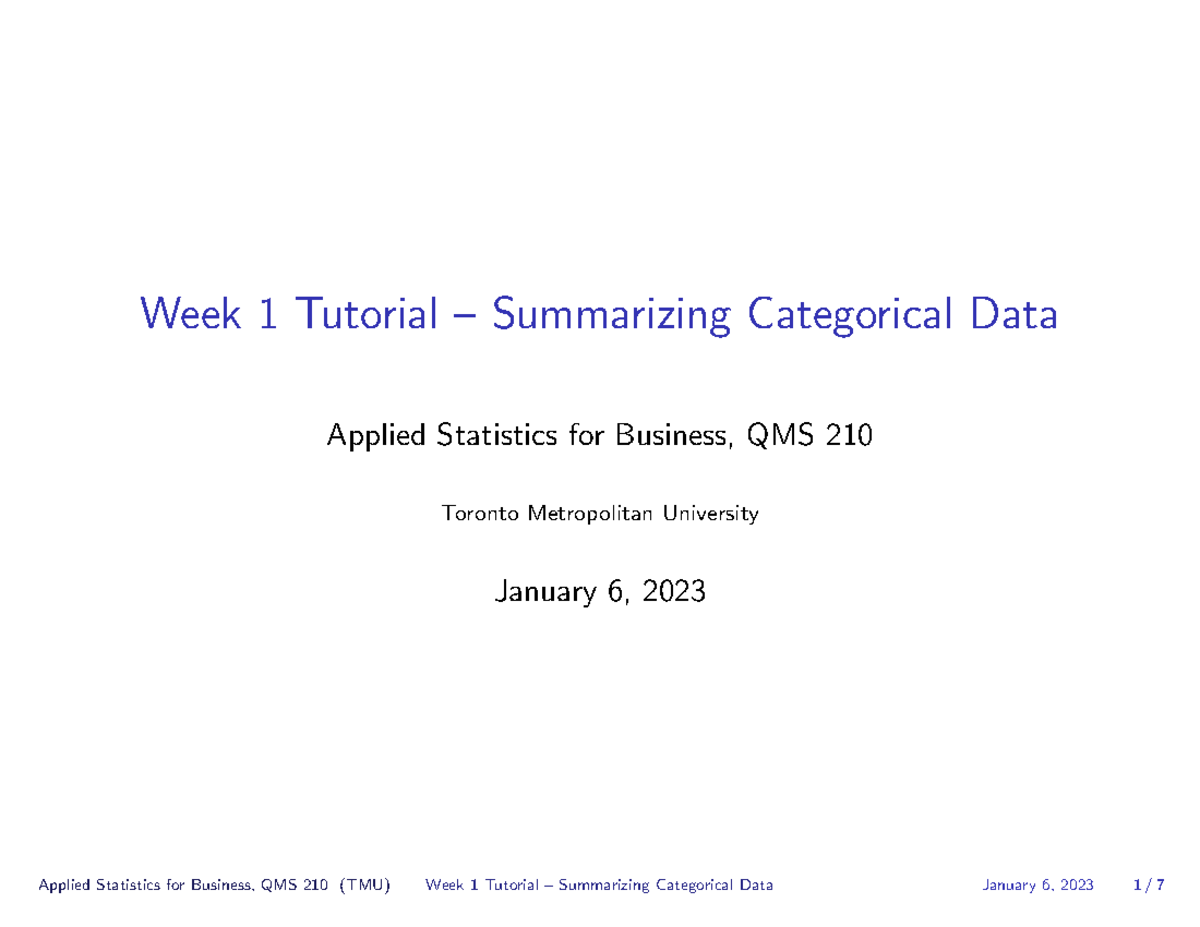 Week 1 Tutorial – Summarizing Categorical Data

Applied Statistics for Business, QMS 210

Toronto Metropolitan University

January 6, 2023

Applied Statistics for Business, QMS 210 (TMU) Week 1 Tutorial – Summarizing Categorical Data January 6, 2023 1 / 7